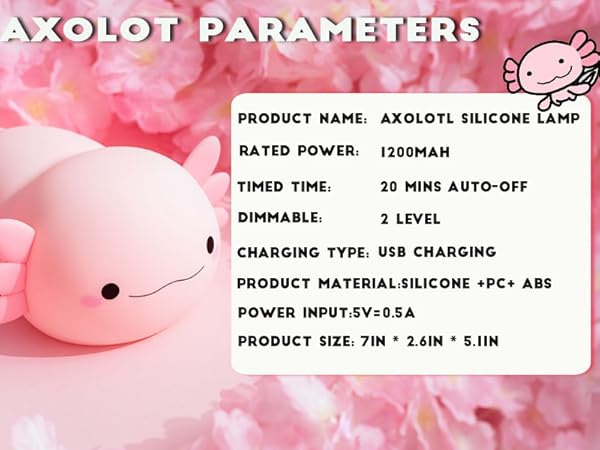 AXOLOT PARAMETERS

PRODUCT NAME: AXOLOTL SILICONE LAMP

RATED POWER: 1200MAH

TIMED TIME: 20 MINS AUTO-OFF

DIMMABLE: 2 LEVEL

CHARGING TYPE: USB CHARGING

PRODUCT MATERIAL:SILICONE +PC+ ABS

POWER INPUT:5V=0.5A

PRODUCT SIZE: 7IN * 2.6IN * 5.1IN